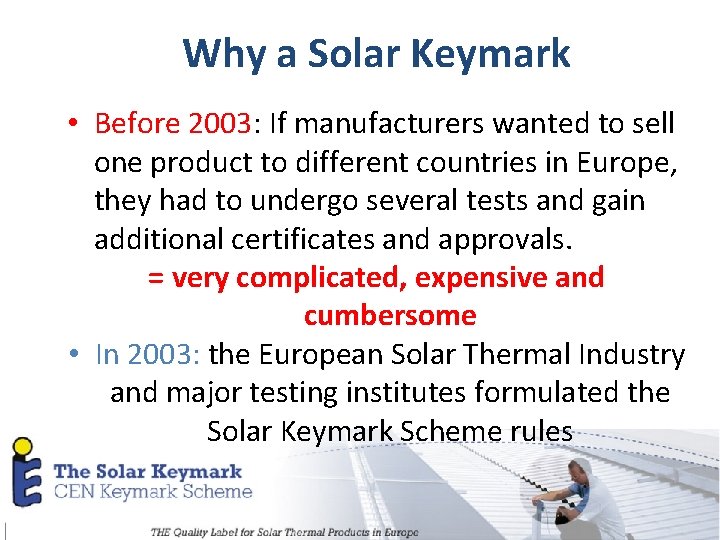 Why a Solar Keymark

• Before 2003: If manufacturers wanted to sell one product to different countries in Europe, they had to undergo several tests and gain additional certificates and approvals.
= very complicated, expensive and cumbersome

• In 2003: the European Solar Thermal Industry and major testing institutes formulated the Solar Keymark Scheme rules

The Solar Keymark
CEN Keymark Scheme

THE Quality Label for Solar Thermal Products in Europe